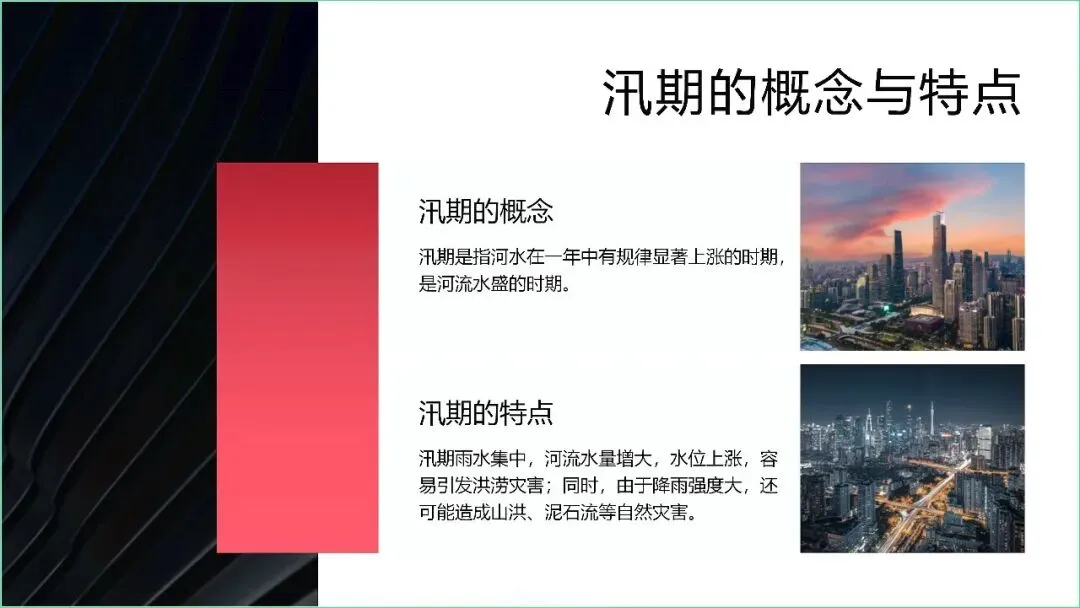 汛期的概念与特点

汛期的概念

汛期是指河水在一年中有规律显著上涨的时期，是河流水盛的时期。

汛期的特点

汛期雨水集中，河流水量增大，水位上涨，容易引发洪涝灾害；同时，由于降雨强度大，还可能造成山洪、泥石流等自然灾害。